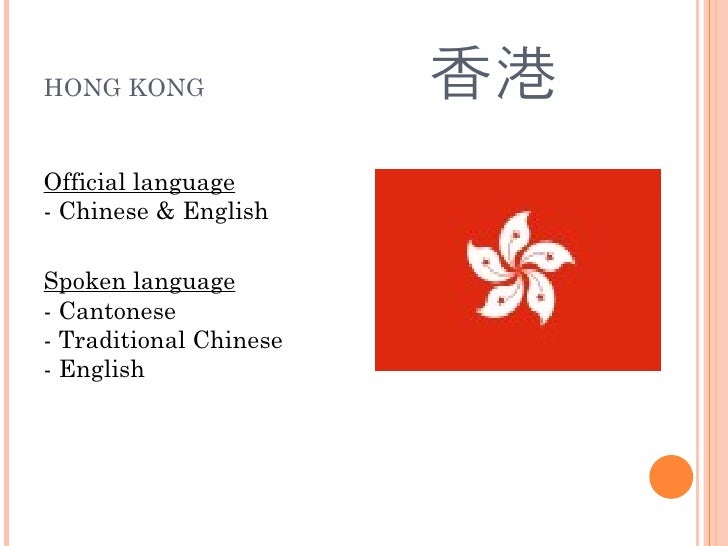 HONG KONG

香港

Official language
- Chinese & English

Spoken language
- Cantonese
- Traditional Chinese
- English